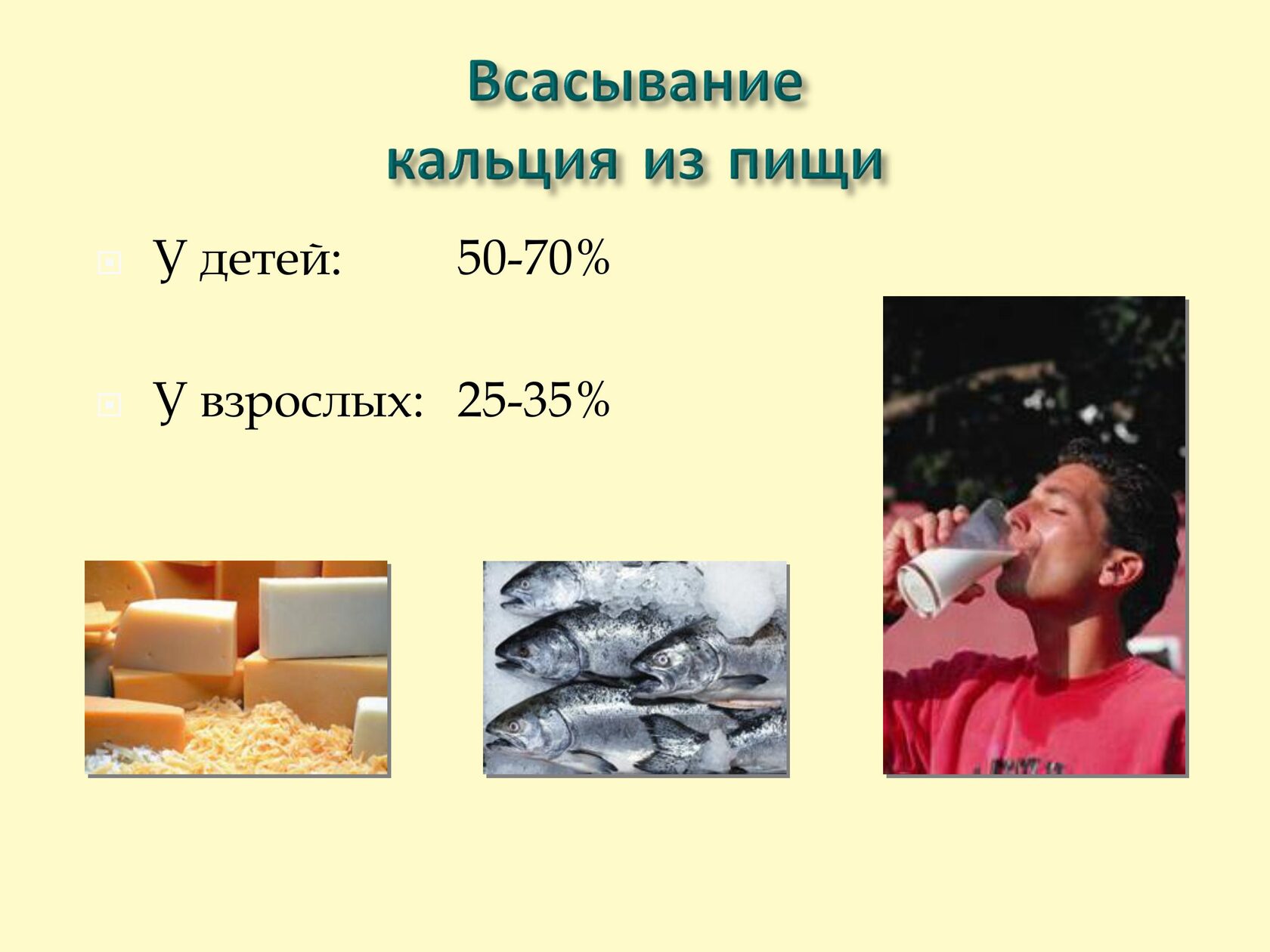 Всасывание кальция из пищи

У детей: 50-70%

У взрослых: 25-35%